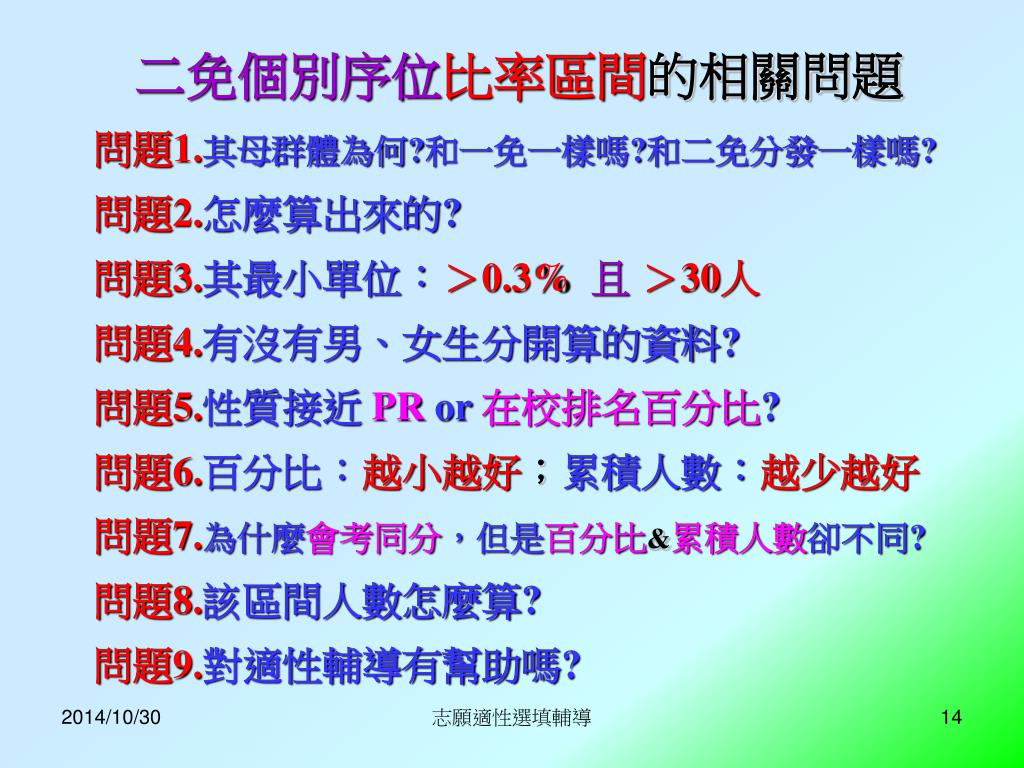 二免個別序位比率區間的相關問題

問題1.其母群體為何?和一免一樣嗎?和二免分發一樣嗎?

問題2.怎麼算出來的?

問題3.其最小單位：＞0.3% 且 ＞30人

問題4.有沒有男、女生分開算的資料?

問題5.性質接近 PR or 在校排名百分比?

問題6.百分比：越小越好；累積人數：越少越好

問題7.為什麼會考同分，但是百分比&累積人數卻不同?

問題8.該區間人數怎麼算?

問題9.對適性輔導有幫助嗎?

2014/10/30 志願適性選填輔導 14